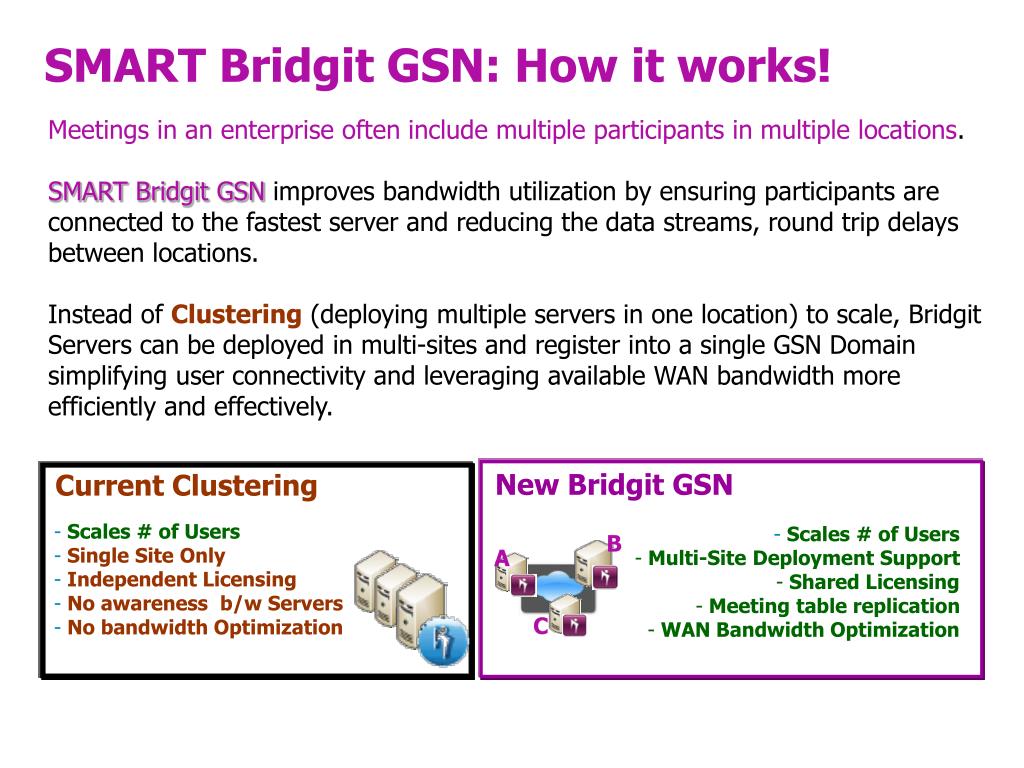 SMART Bridgit GSN: How it works!

Meetings in an enterprise often include multiple participants in multiple locations.

SMART Bridgit GSN improves bandwidth utilization by ensuring participants are connected to the fastest server and reducing the data streams, round trip delays between locations.

Instead of Clustering (deploying multiple servers in one location) to scale, Bridgit Servers can be deployed in multi-sites and register into a single GSN Domain simplifying user connectivity and leveraging available WAN bandwidth more efficiently and effectively.

Current Clustering

- Scales # of Users
- Single Site Only
- Independent Licensing
- No awareness b/w Servers
- No bandwidth Optimization

New Bridgit GSN

A
B
C

- Scales # of Users
- Multi-Site Deployment Support
- Shared Licensing
- Meeting table replication
- WAN Bandwidth Optimization